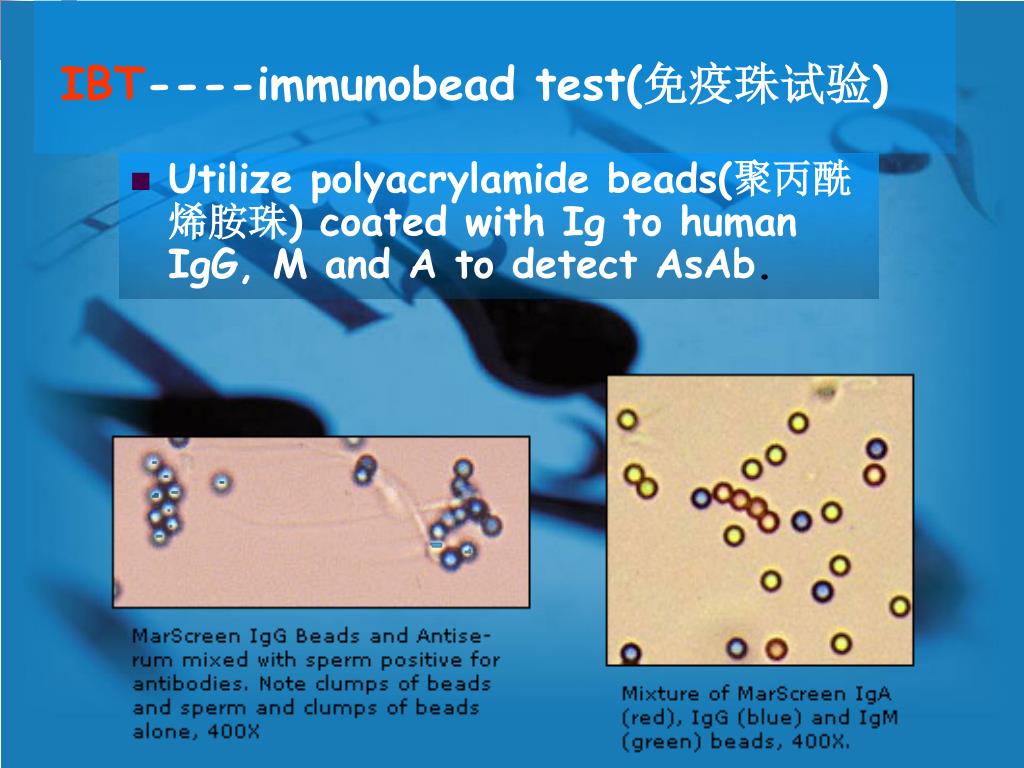 IBT----immunobead test(免疫珠试验)

Utilize polyacrylamide beads(聚丙酰烯胺珠) coated with Ig to human IgG, M and A to detect AsAb.

MarScreen IgG Beads and Antiserum mixed with sperm positive for antibodies. Note clumps of beads and sperm and clumps of beads alone, 400X

Mixture of MarScreen IgA (red), IgG (blue) and IgM (green) beads, 400X.